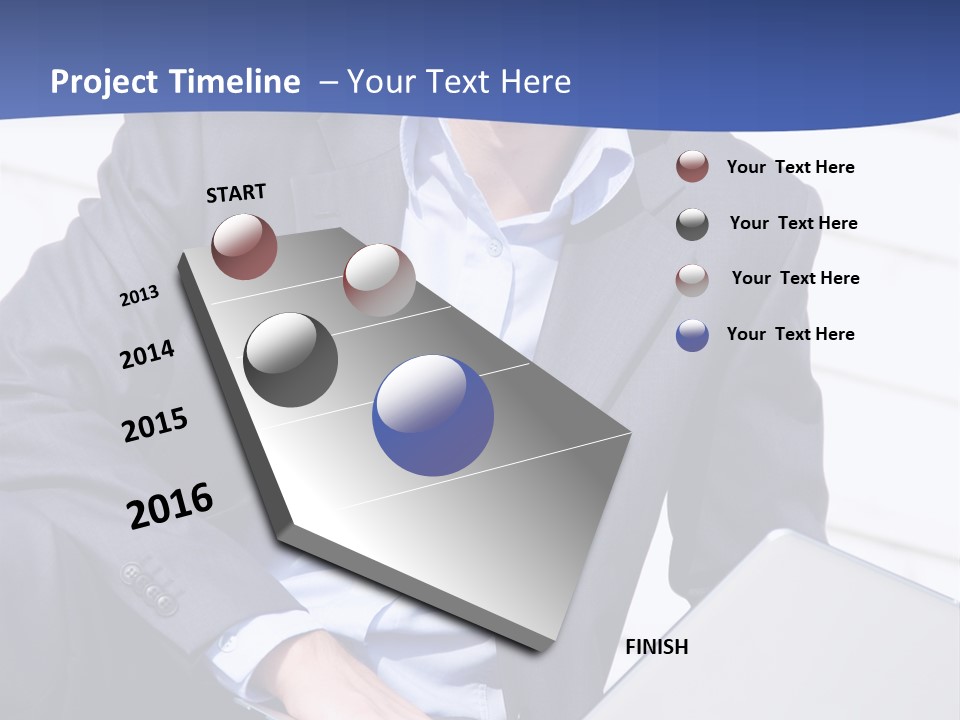 Project Timeline – Your Text Here

START

2013

2014

2015

2016

FINISH

Your Text Here

Your Text Here

Your Text Here

Your Text Here